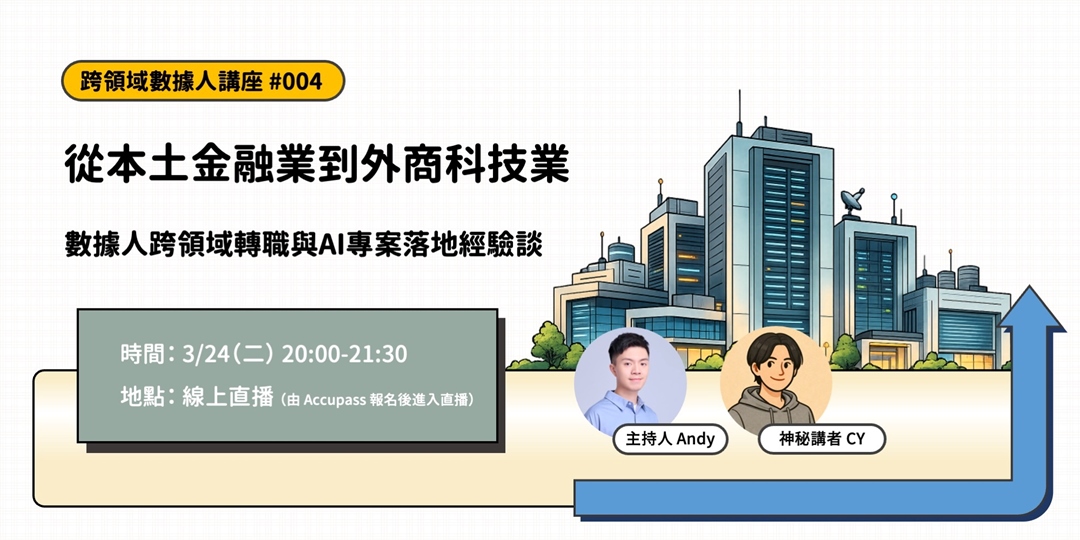 跨領域數據人講座 #004

從本土金融業到外商科技業

數據人跨領域轉職與AI專案落地經驗談

時間：3/24（二）20:00-21:30

地點：線上直播（由 Accupass 報名後進入直播）

主持人 Andy

神秘講者 CY